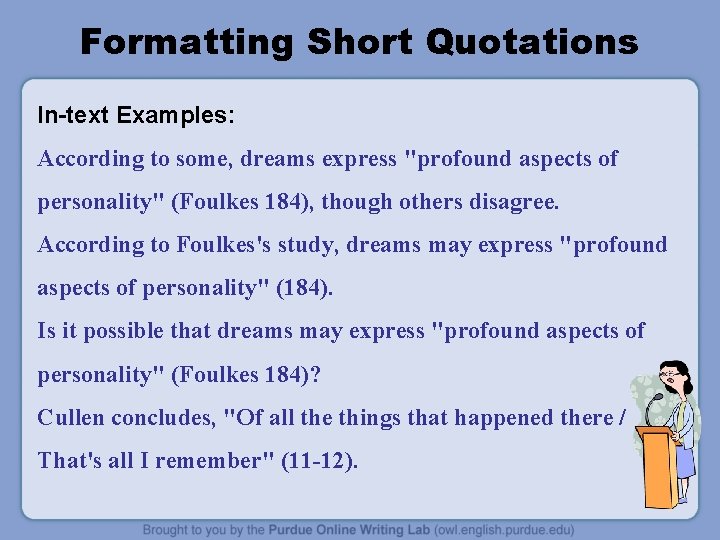 Formatting Short Quotations

In-text Examples:

According to some, dreams express "profound aspects of personality" (Foulkes 184), though others disagree.

According to Foulkes's study, dreams may express "profound aspects of personality" (184).

Is it possible that dreams may express "profound aspects of personality" (Foulkes 184)?

Cullen concludes, "Of all the things that happened there / That's all I remember" (11-12).

Brought to you by the Purdue Online Writing Lab (owl.english.purdue.edu)